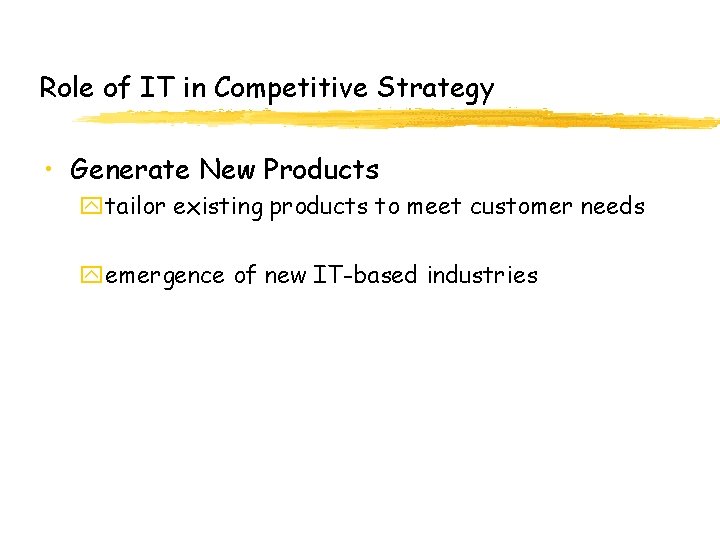 Role of IT in Competitive Strategy

• Generate New Products

tailor existing products to meet customer needs

emergence of new IT-based industries